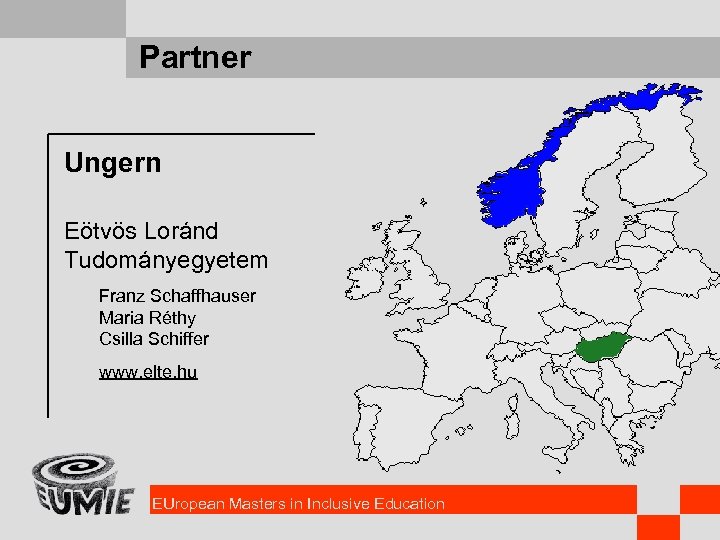 Partner

Ungern

Eötvös Loránd Tudományegyetem

Franz Schaffhauser
Maria Réthy
Csilla Schiffer

www.elte.hu

EUMIE

EUropean Masters in Inclusive Education